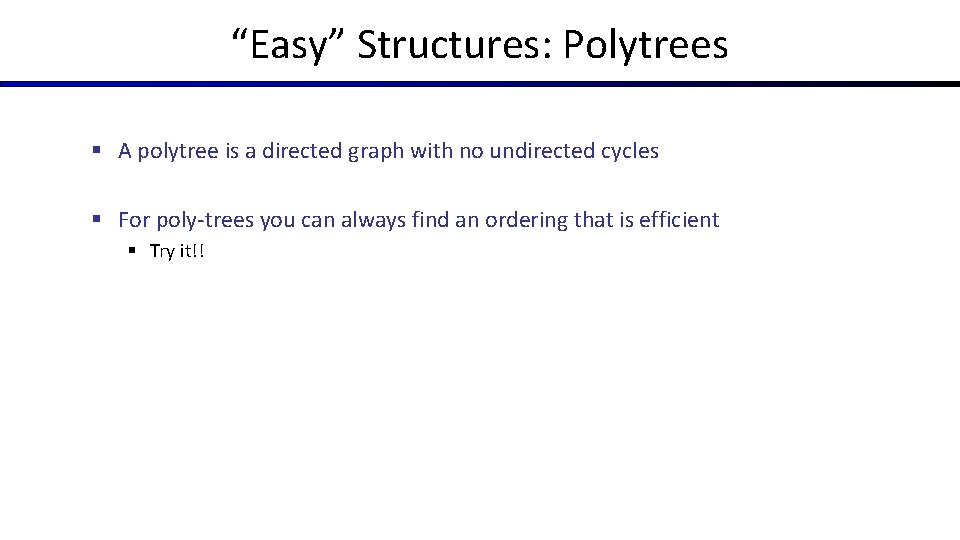 “Easy” Structures: Polytrees

▪ A polytree is a directed graph with no undirected cycles

▪ For poly-trees you can always find an ordering that is efficient

▪ Try it!!